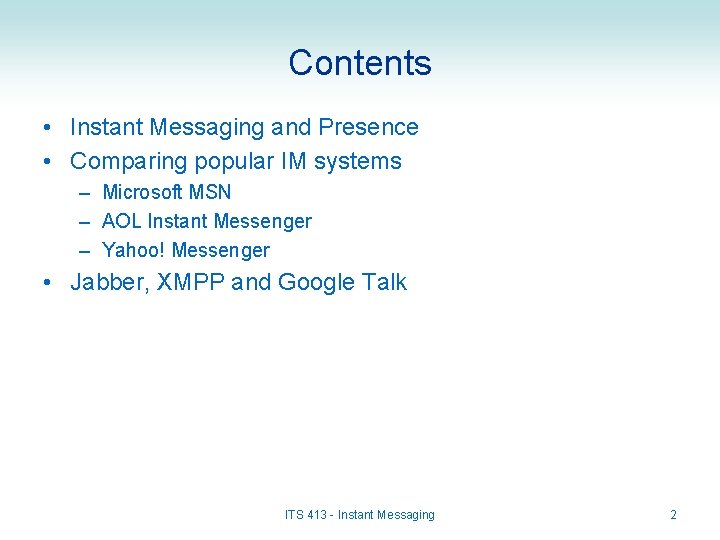 Contents

• Instant Messaging and Presence
• Comparing popular IM systems
– Microsoft MSN
– AOL Instant Messenger
– Yahoo! Messenger
• Jabber, XMPP and Google Talk

ITS 413 - Instant Messaging

2